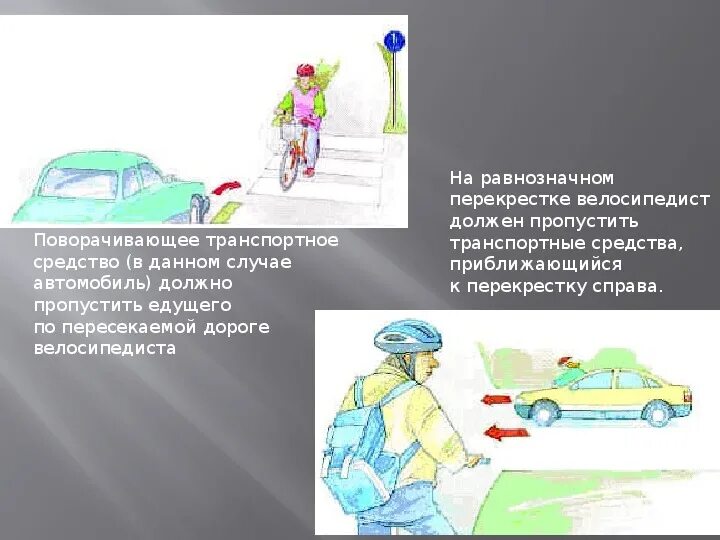 Поворачивающее транспортное средство (в данном случае автомобиль) должно пропустить едущего по пересекаемой дороге велосипедиста

На равнозначном перекрестке велосипедист должен пропустить транспортные средства, приближающийся к перекрестку справа.